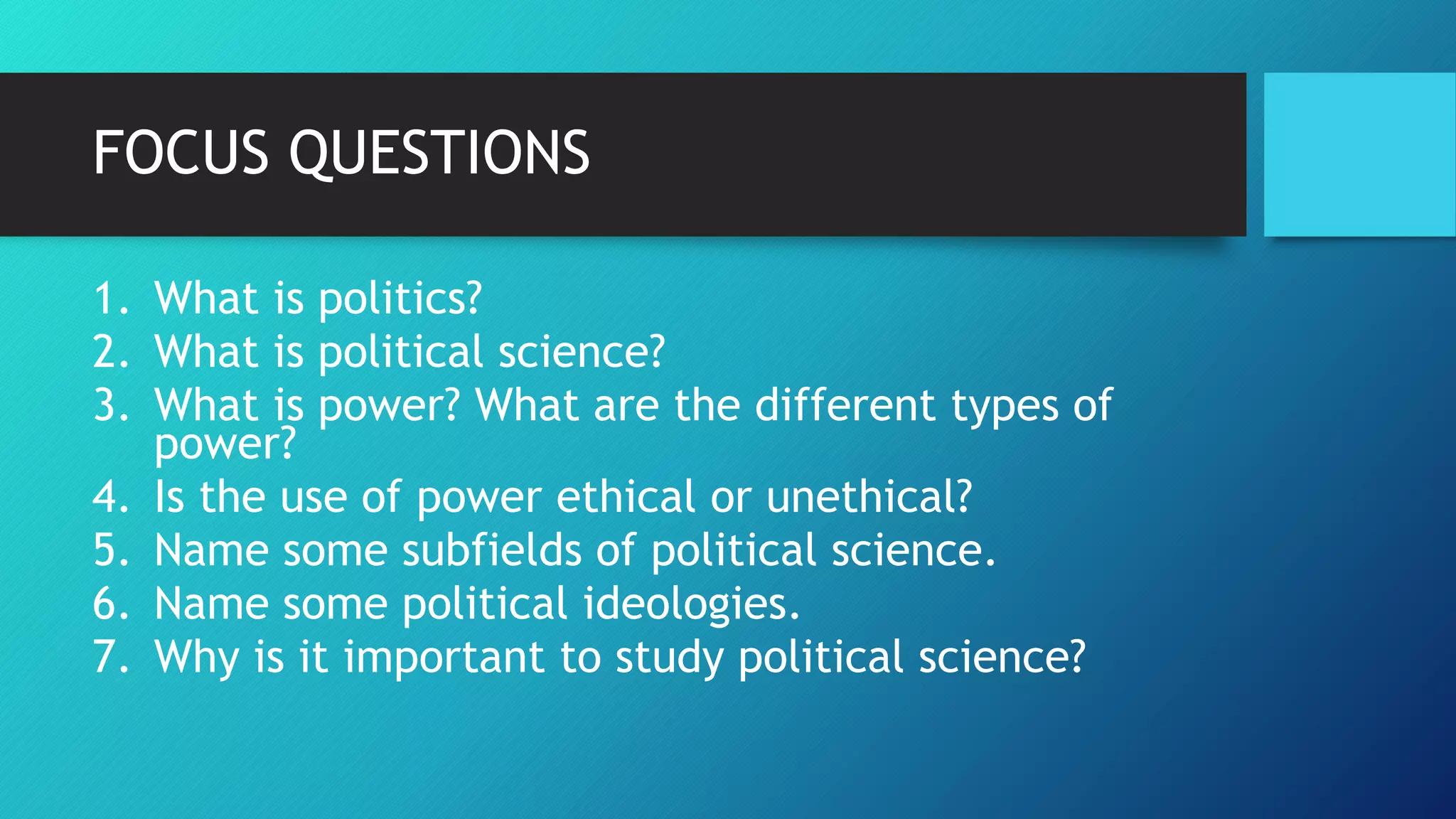 FOCUS QUESTIONS

1. What is politics?
2. What is political science?
3. What is power? What are the different types of power?
4. Is the use of power ethical or unethical?
5. Name some subfields of political science.
6. Name some political ideologies.
7. Why is it important to study political science?